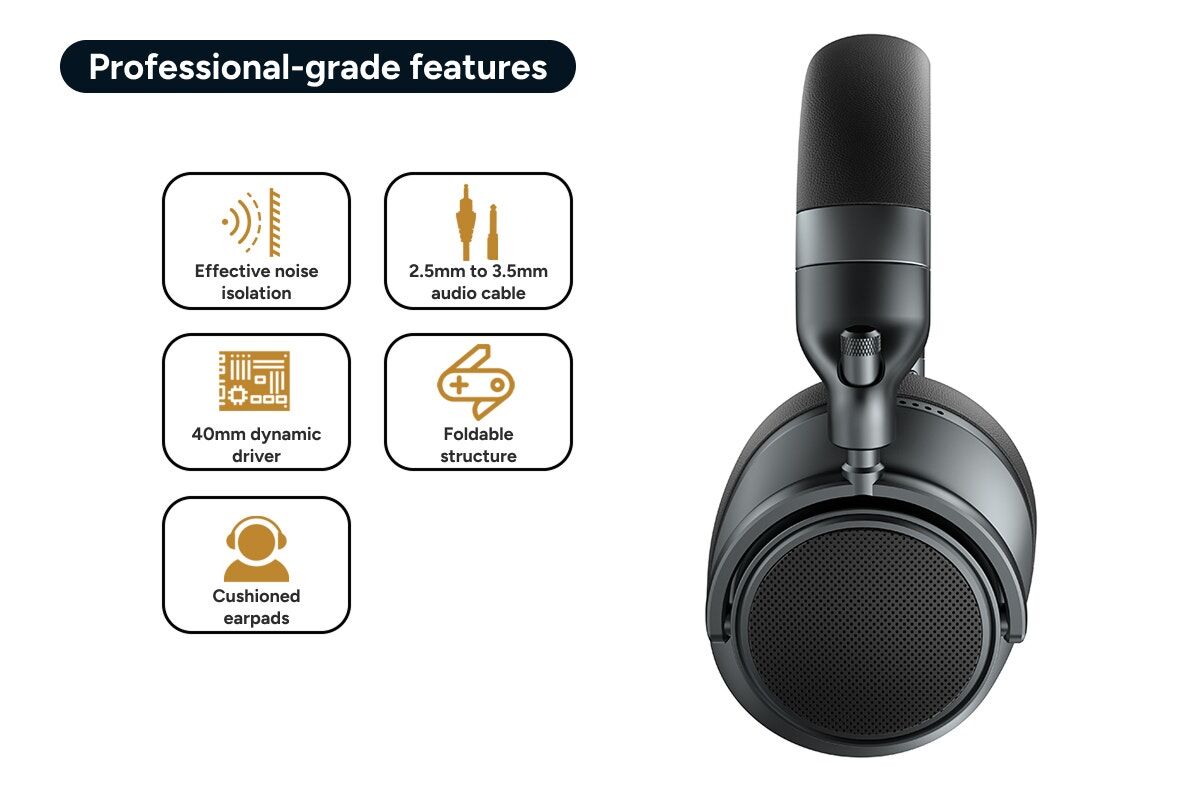 Professional-grade features

Effective noise isolation

2.5mm to 3.5mm audio cable

40mm dynamic driver

Foldable structure

Cushioned earpads